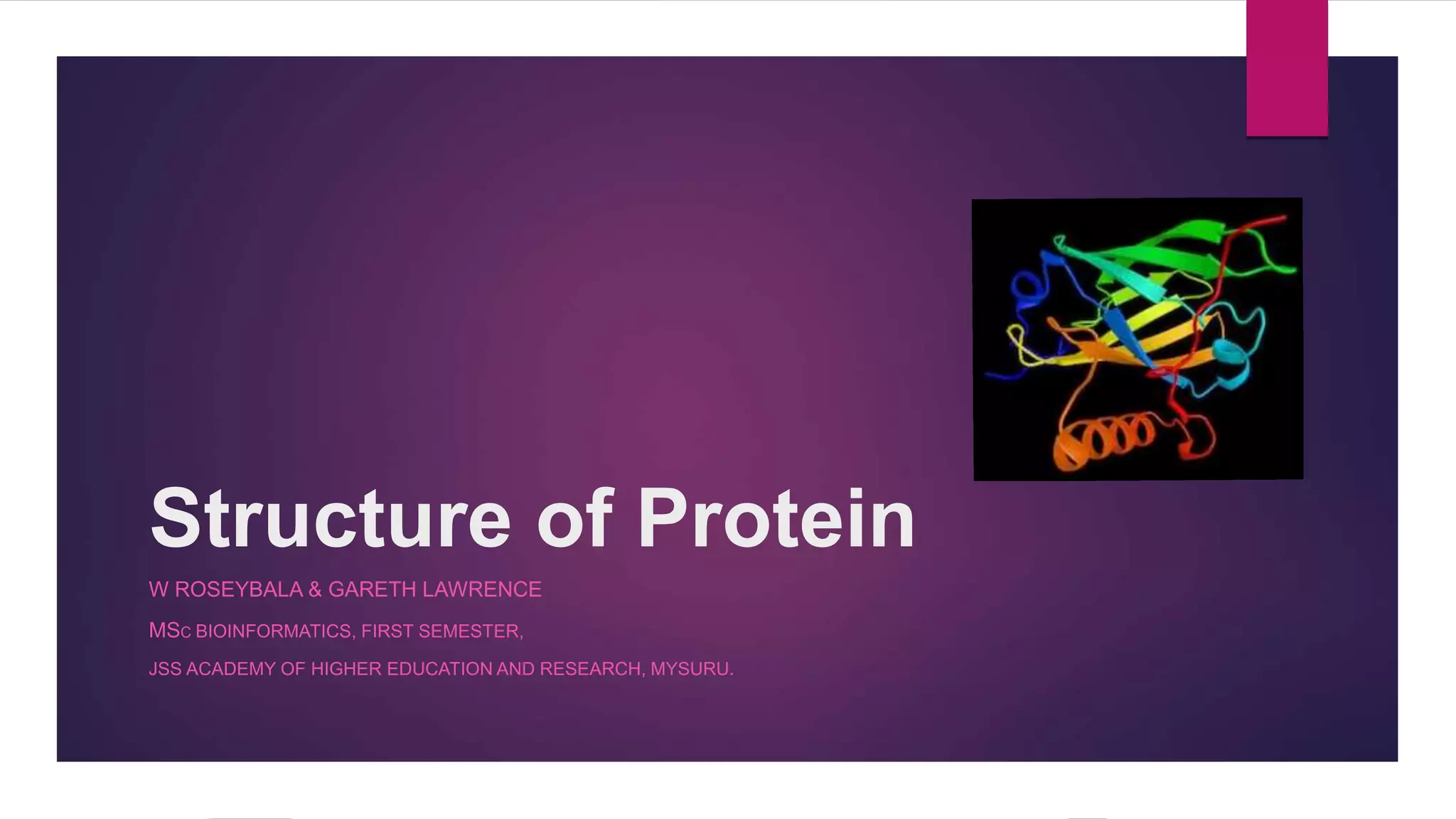 Structure of Protein

W ROSEYBALA & GARETH LAWRENCE

MSc BIOINFORMATICS, FIRST SEMESTER,

JSS ACADEMY OF HIGHER EDUCATION AND RESEARCH, MYSURU.